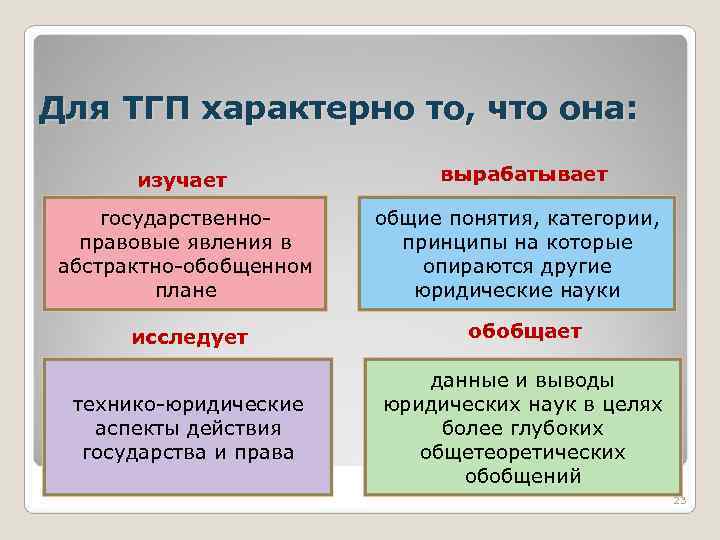 Для ТГП характерно то, что она:

изучает

государственно-правовые явления в абстрактно-обобщенном плане

вырабатывает

общие понятия, категории, принципы на которые опираются другие юридические науки

исследует

технико-юридические аспекты действия государства и права

обобщает

данные и выводы юридических наук в целях более глубоких общетеоретических обобщений

23